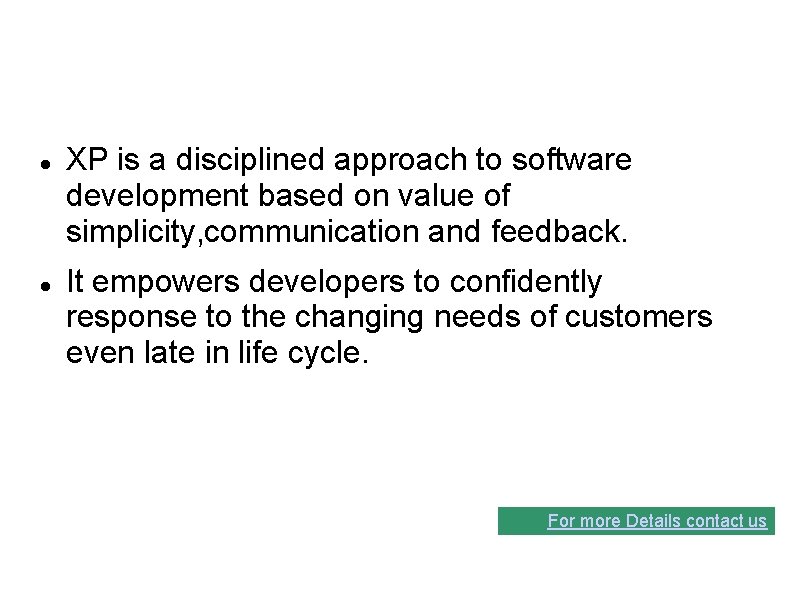 - XP is a disciplined approach to software development based on value of simplicity,communication and feedback.
- It empowers developers to confidently response to the changing needs of customers even late in life cycle.

For more Details contact us